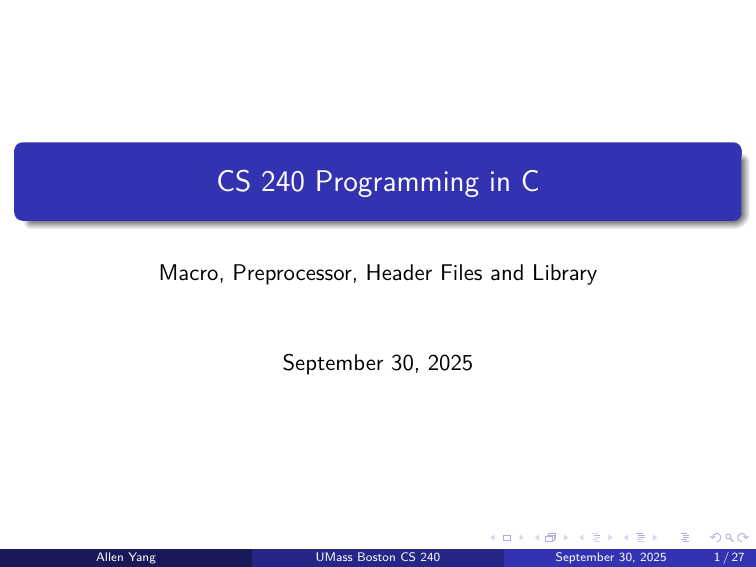 CS 240 Programming in C

Macro, Preprocessor, Header Files and Library

September 30, 2025

Allen Yang UMass Boston CS 240 September 30, 2025 1 / 27